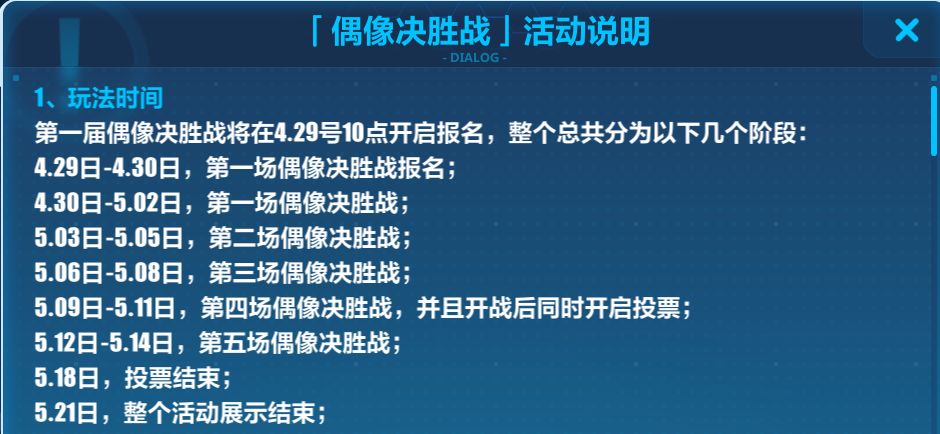 「偶像决胜战」活动说明
- DIALOG -
×

1、玩法时间
第一届偶像决胜战将在4.29号10点开启报名，整个总共分为以下几个阶段：
4.29日-4.30日，第一场偶像决胜战报名；
4.30日-5.02日，第一场偶像决胜战；
5.03日-5.05日，第二场偶像决胜战；
5.06日-5.08日，第三场偶像决胜战；
5.09日-5.11日，第四场偶像决胜战，并且开战后同时开启投票；
5.12日-5.14日，第五场偶像决胜战；
5.18日，投票结束；
5.21日，整个活动展示结束；